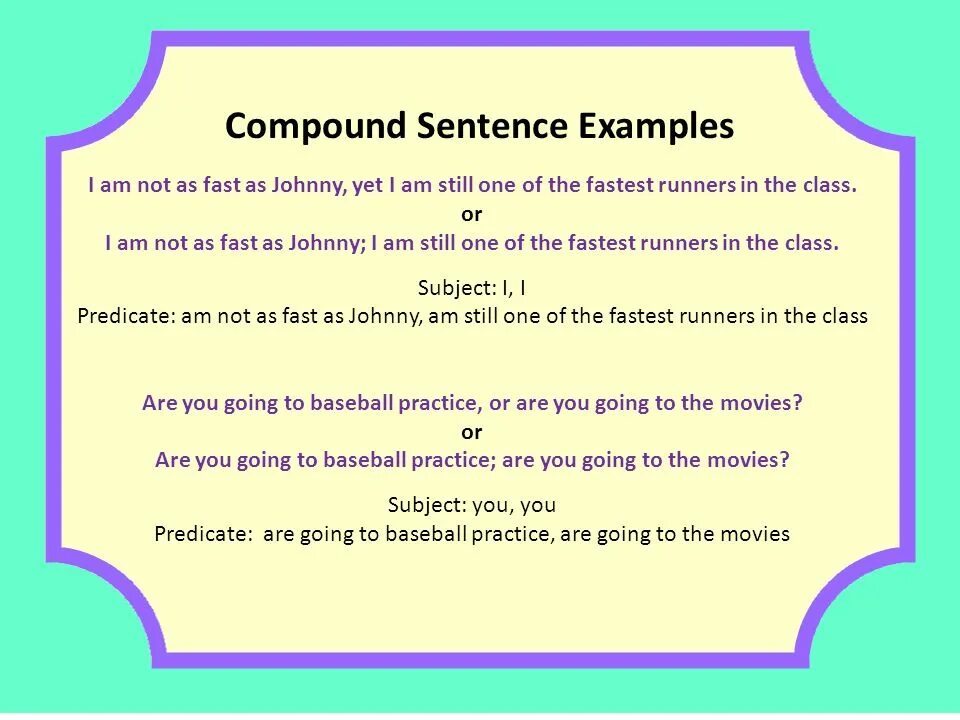 Compound Sentence Examples

I am not as fast as Johnny, yet I am still one of the fastest runners in the class.
or
I am not as fast as Johnny; I am still one of the fastest runners in the class.

Subject: I, I
Predicate: am not as fast as Johnny, am still one of the fastest runners in the class

Are you going to baseball practice, or are you going to the movies?
or
Are you going to baseball practice; are you going to the movies?

Subject: you, you
Predicate: are going to baseball practice, are going to the movies